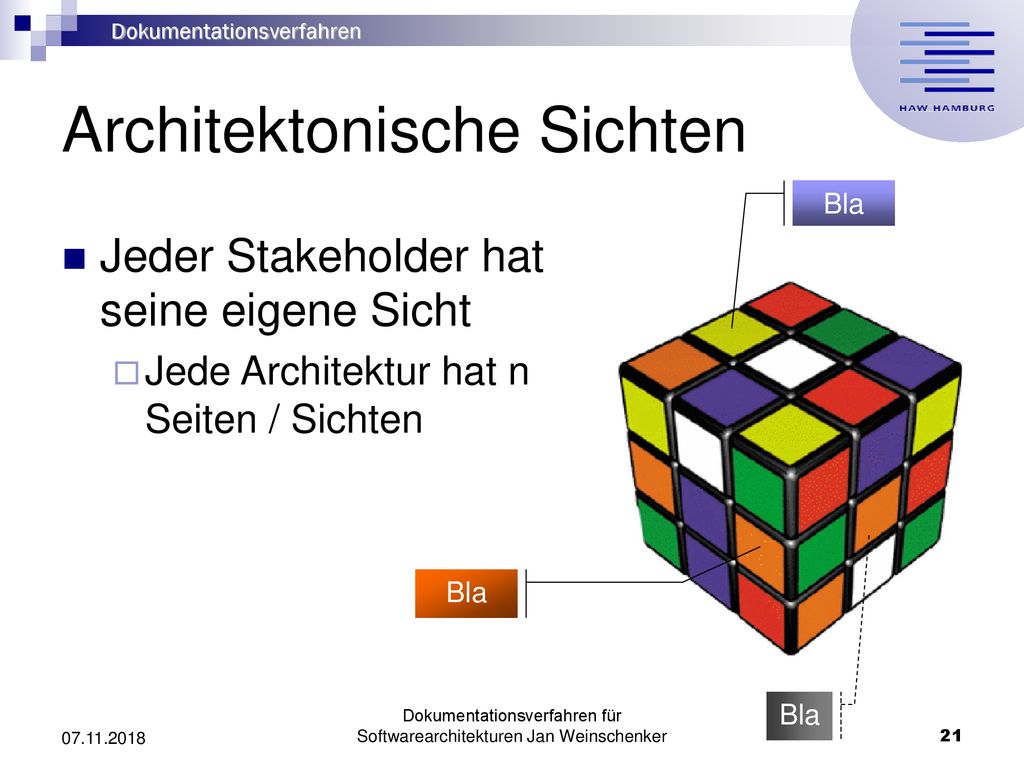 Dokumentationsverfahren

HAW HAMBURG

Architektonische Sichten

Jeder Stakeholder hat seine eigene Sicht

Jede Architektur hat n Seiten / Sichten

Bla

Bla

Bla

07.11.2018

Dokumentationsverfahren für Softwarearchitekturen Jan Weinschenker

21